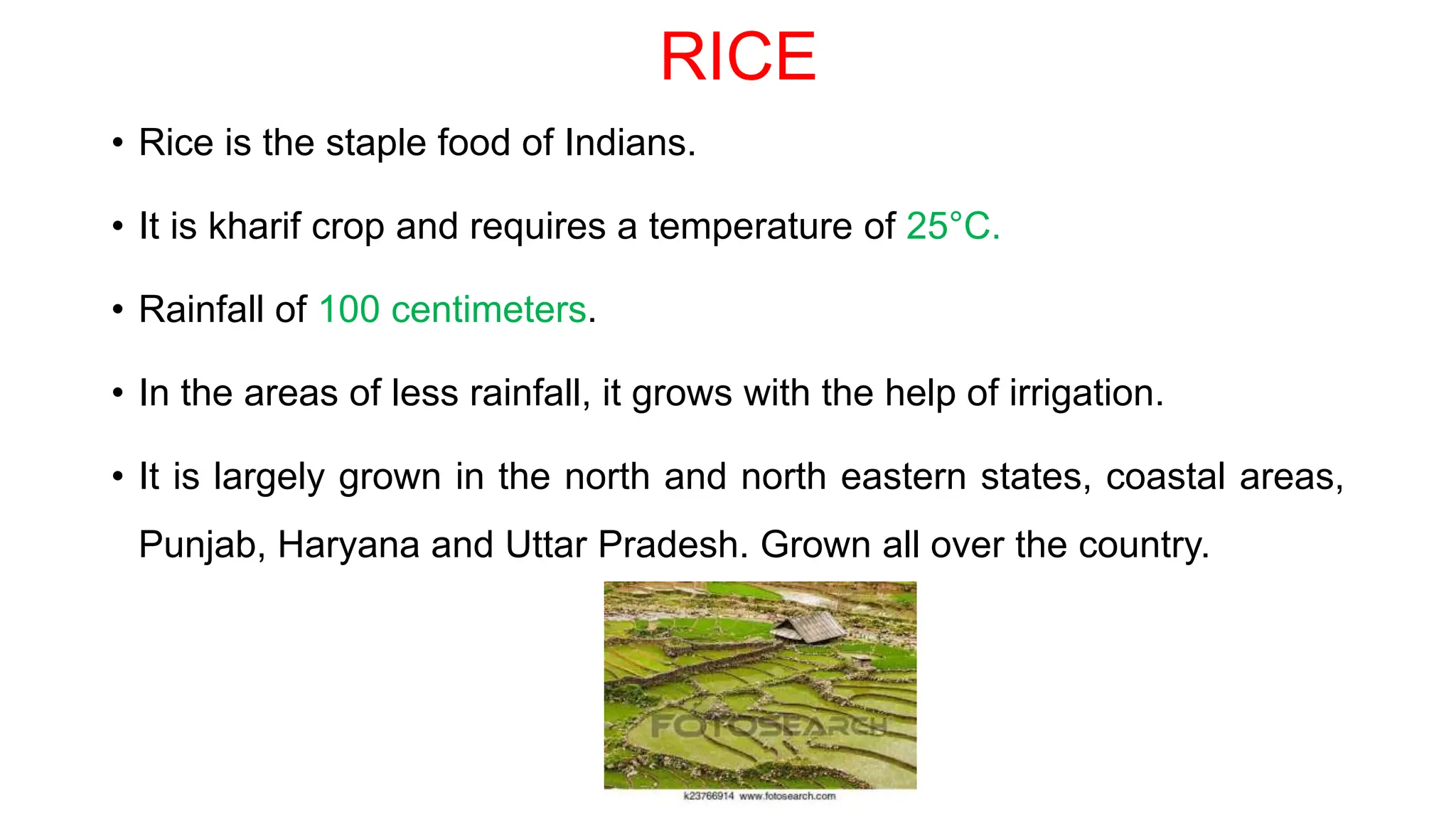 RICE

• Rice is the staple food of Indians.

• It is kharif crop and requires a temperature of 25°C.

• Rainfall of 100 centimeters.

• In the areas of less rainfall, it grows with the help of irrigation.

• It is largely grown in the north and north eastern states, coastal areas, Punjab, Haryana and Uttar Pradesh. Grown all over the country.

FOTOSEARCH

k23766914 www.fotosearch.com